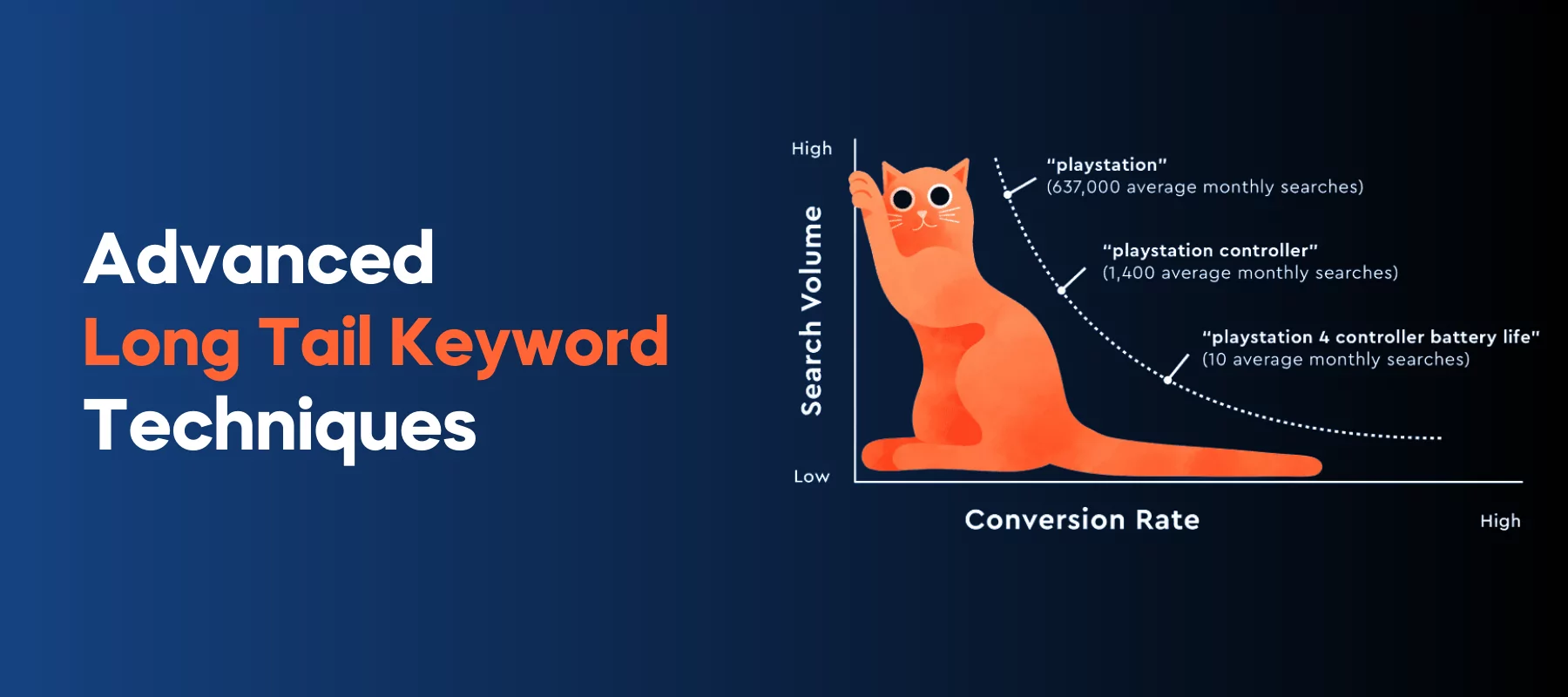 Advanced
Long Tail Keyword
Techniques

High

Search Volume

Low

"playstation"
(637,000 average monthly searches)

"playstation controller"
(1,400 average monthly searches)

"playstation 4 controller battery life"
(10 average monthly searches)

Conversion Rate

High